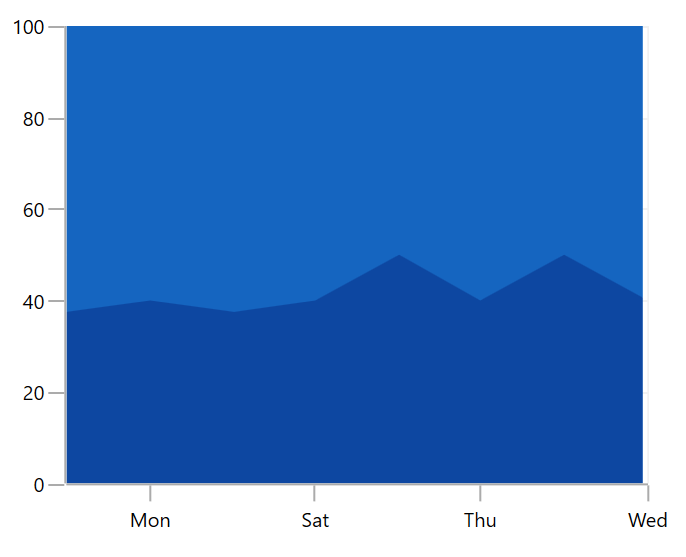 100
80
60
40
20
0
Mon
Sat
Thu
Wed